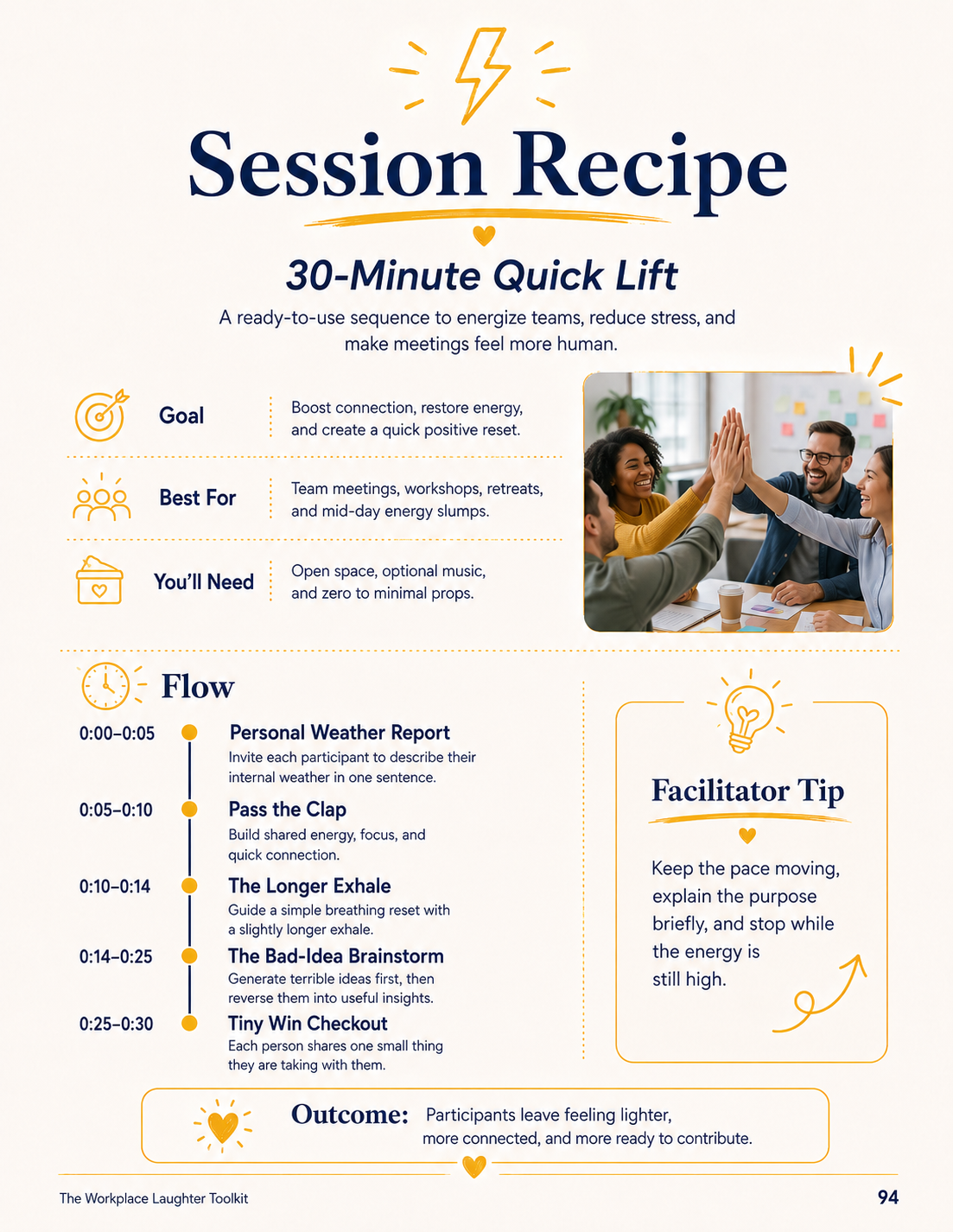 Session Recipe

30-Minute Quick Lift

A ready-to-use sequence to energize teams, reduce stress, and make meetings feel more human.

Goal
Boost connection, restore energy, and create a quick positive reset.

Best For
Team meetings, workshops, retreats, and mid-day energy slumps.

You'll Need
Open space, optional music, and zero to minimal props.

Flow

0:00–0:05
Personal Weather Report
Invite each participant to describe their internal weather in one sentence.

0:05–0:10
Pass the Clap
Build shared energy, focus, and quick connection.

0:10–0:14
The Longer Exhale
Guide a simple breathing reset with a slightly longer exhale.

0:14–0:25
The Bad-Idea Brainstorm
Generate terrible ideas first, then reverse them into useful insights.

0:25–0:30
Tiny Win Checkout
Each person shares one small thing they are taking with them.

Facilitator Tip

Keep the pace moving, explain the purpose briefly, and stop while the energy is still high.

Outcome: Participants leave feeling lighter, more connected, and more ready to contribute.

The Workplace Laughter Toolkit
94